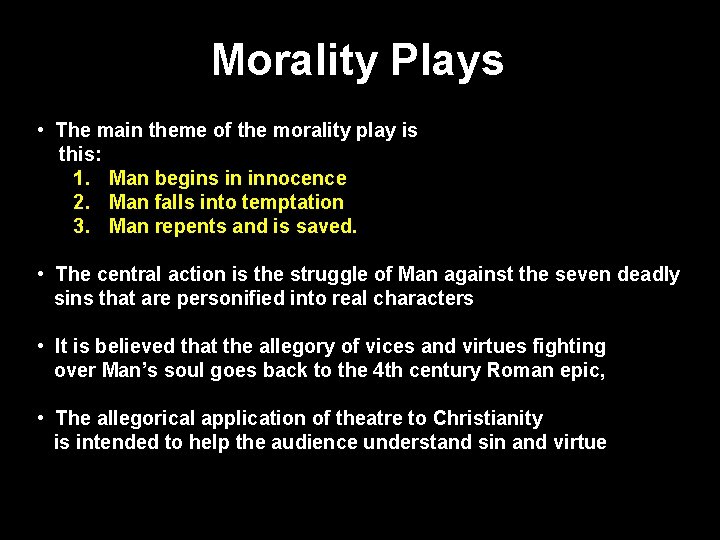 Morality Plays

• The main theme of the morality play is this:
1. Man begins in innocence
2. Man falls into temptation
3. Man repents and is saved.

• The central action is the struggle of Man against the seven deadly sins that are personified into real characters

• It is believed that the allegory of vices and virtues fighting over Man's soul goes back to the 4th century Roman epic,

• The allegorical application of theatre to Christianity is intended to help the audience understand sin and virtue